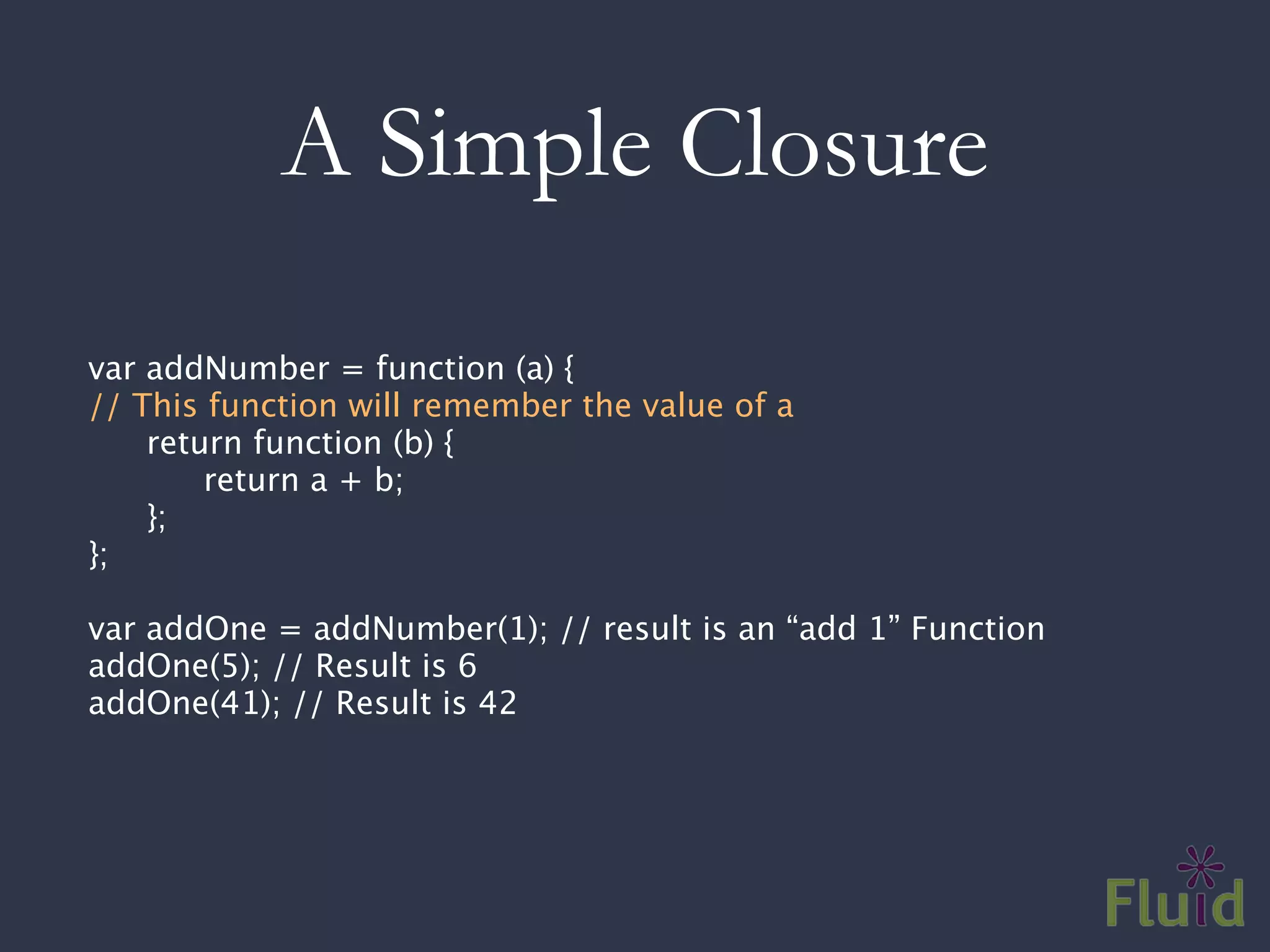 A Simple Closure

var addNumber = function (a) {
// This function will remember the value of a
    return function (b) {
        return a + b;
    };
};

var addOne = addNumber(1); // result is an “add 1” Function
addOne(5); // Result is 6
addOne(41); // Result is 42

Fluid